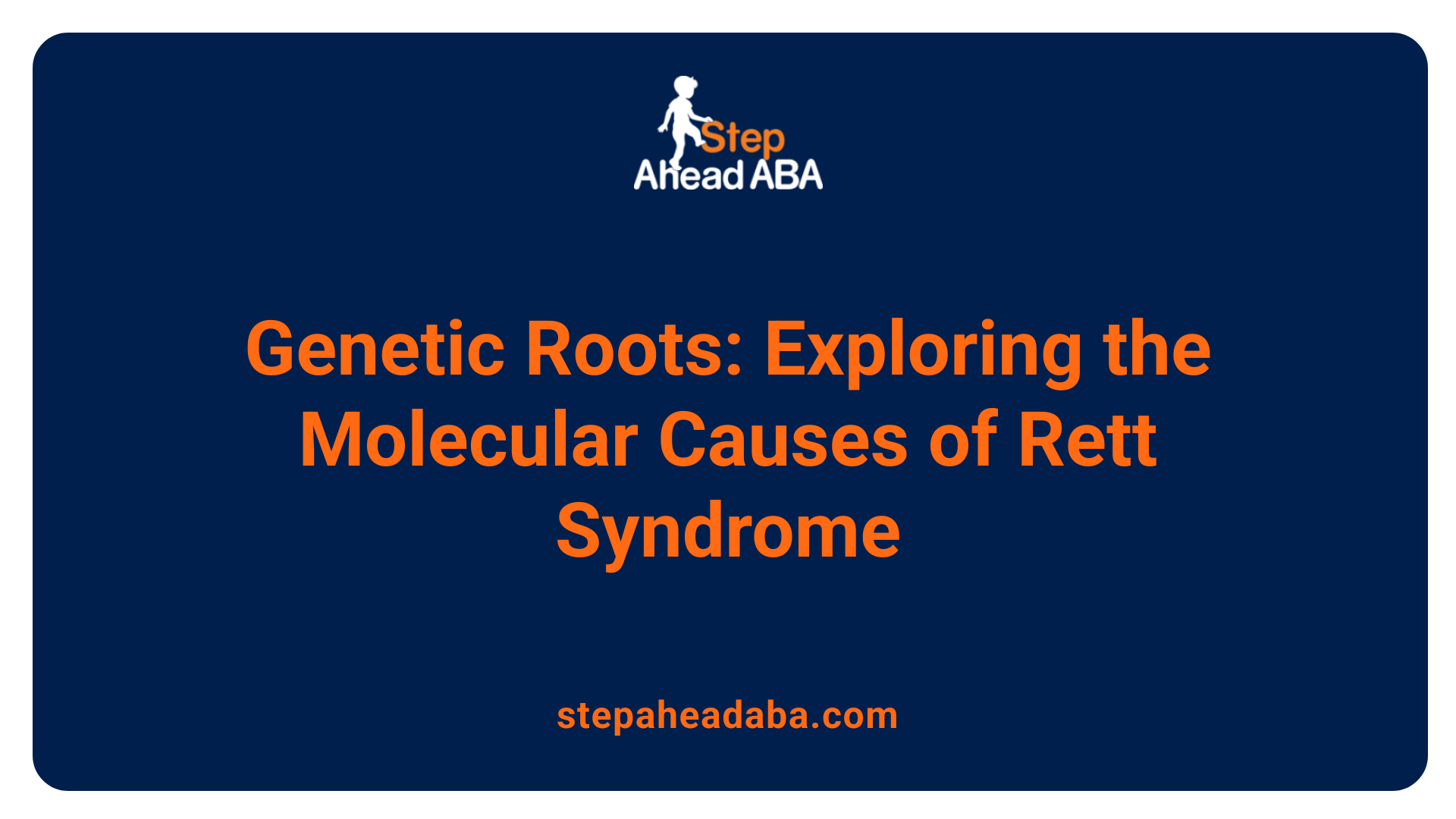 Step
Ahead ABA

Genetic Roots: Exploring the Molecular Causes of Rett Syndrome

stepaheadaba.com